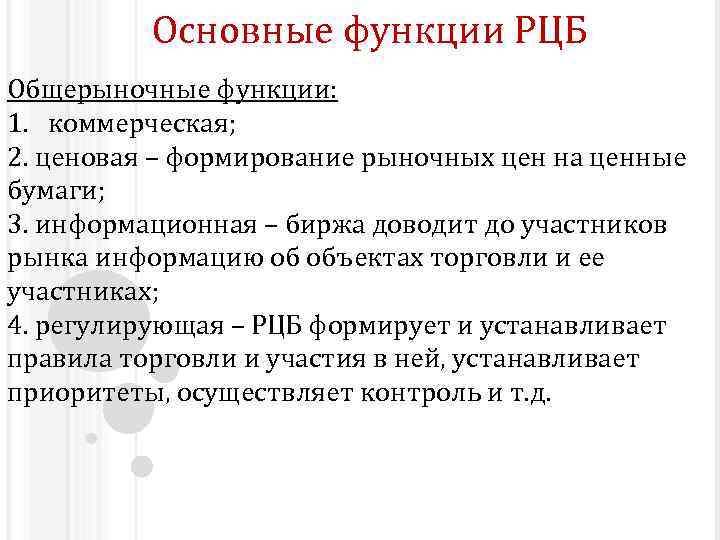 Основные функции РЦБ

Общерыночные функции:
1. коммерческая;
2. ценовая – формирование рыночных цен на ценные бумаги;
3. информационная – биржа доводит до участников рынка информацию об объектах торговли и ее участниках;
4. регулирующая – РЦБ формирует и устанавливает правила торговли и участия в ней, устанавливает приоритеты, осуществляет контроль и т.д.